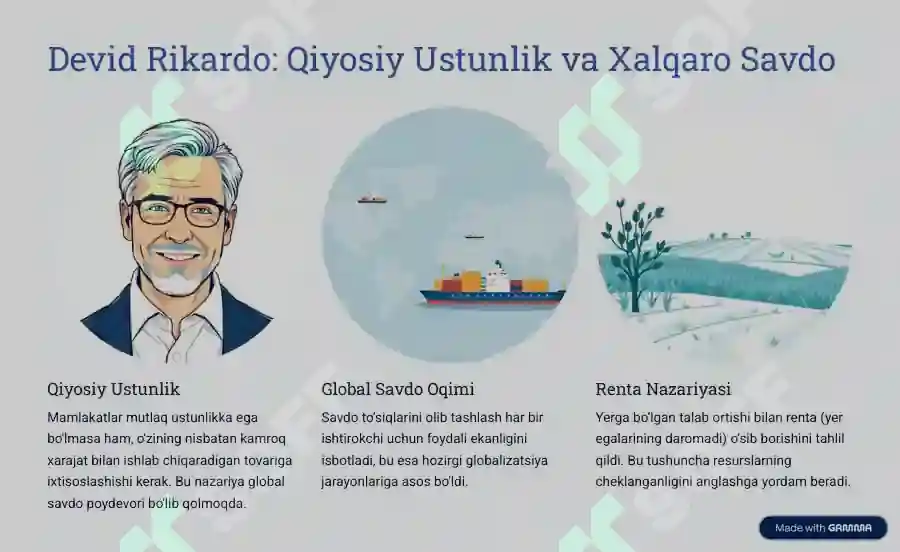 Devid Rikardo: Qiyosiy Ustunlik va Xalqaro Savdo

Qiyosiy Ustunlik

Mamlakatlar mutlaq ustunlikka ega bo'lmasa ham, o'zining nisbatan kamroq xarajat bilan ishlab chiqaradigan tovariga ixtisoslashishi kerak. Bu nazariya global savdo poydevori bo'lib qolmoqda.

Global Savdo Oqimi

Savdo to'siqlarini olib tashlash har bir ishtirokchi uchun foydali ekanligini isbotladi, bu esa hozirgi globalizatsiya jarayonlariga asos bo'ldi.

Renta Nazariyasi

Yerga bo'lgan talab ortishi bilan renta (yer egalarining daromadi) o'sib borishini tahlil qildi. Bu tushuncha resurslarning cheklanganligini anglashga yordam beradi.

Made with GAMMA